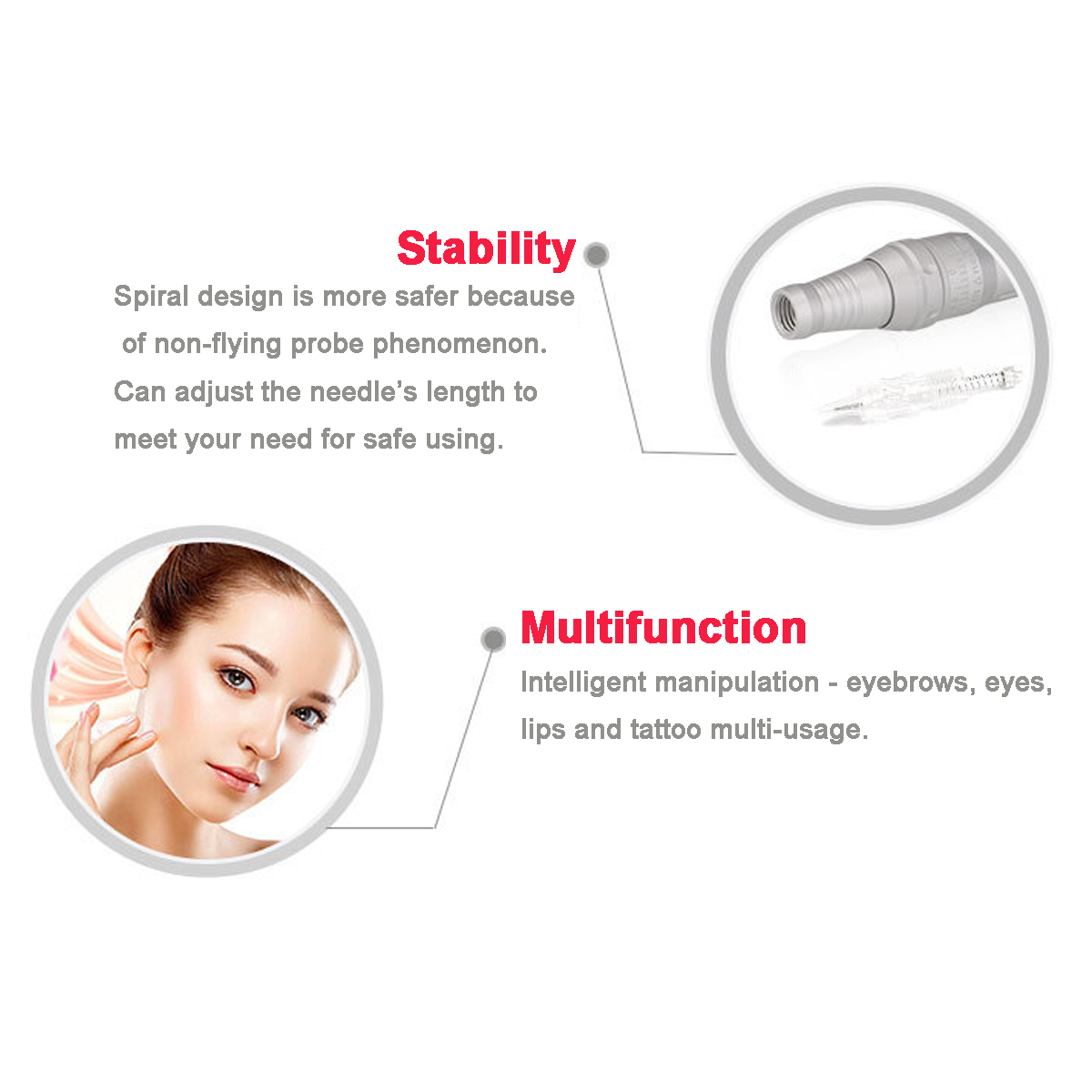 Stability

Spiral design is more safer because of non-flying probe phenomenon. Can adjust the needle's length to meet your need for safe using.

Multifunction

Intelligent manipulation - eyebrows, eyes, lips and tattoo multi-usage.